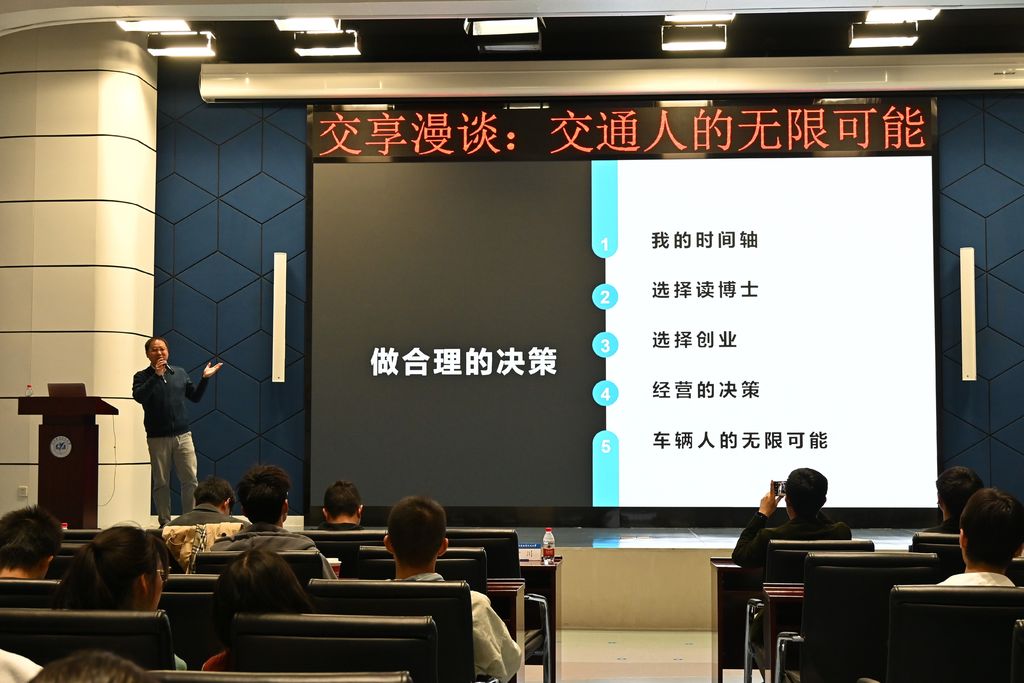 交享漫谈：交通人的无限可能

做合理的决策

1 我的时间轴
2 选择读博士
3 选择创业
4 经营的决策
5 车辆人的无限可能